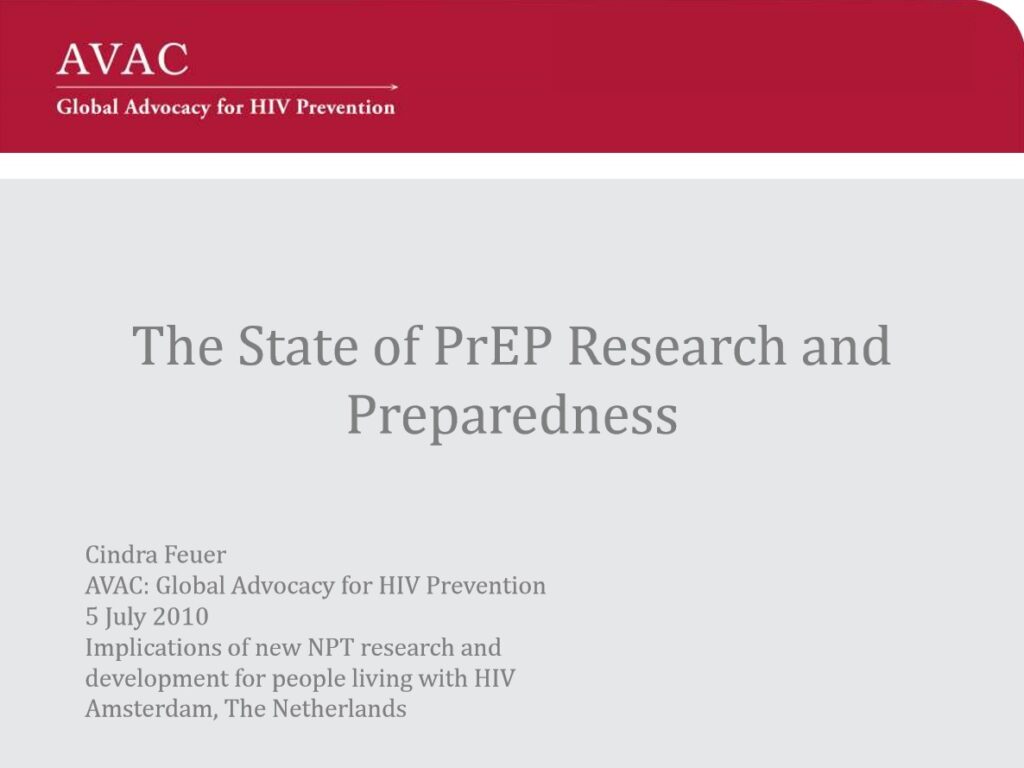 AVAC
Global Advocacy for HIV Prevention

The State of PrEP Research and Preparedness

Cindra Feuer
AVAC: Global Advocacy for HIV Prevention
5 July 2010
Implications of new NPT research and development for people living with HIV
Amsterdam, The Netherlands